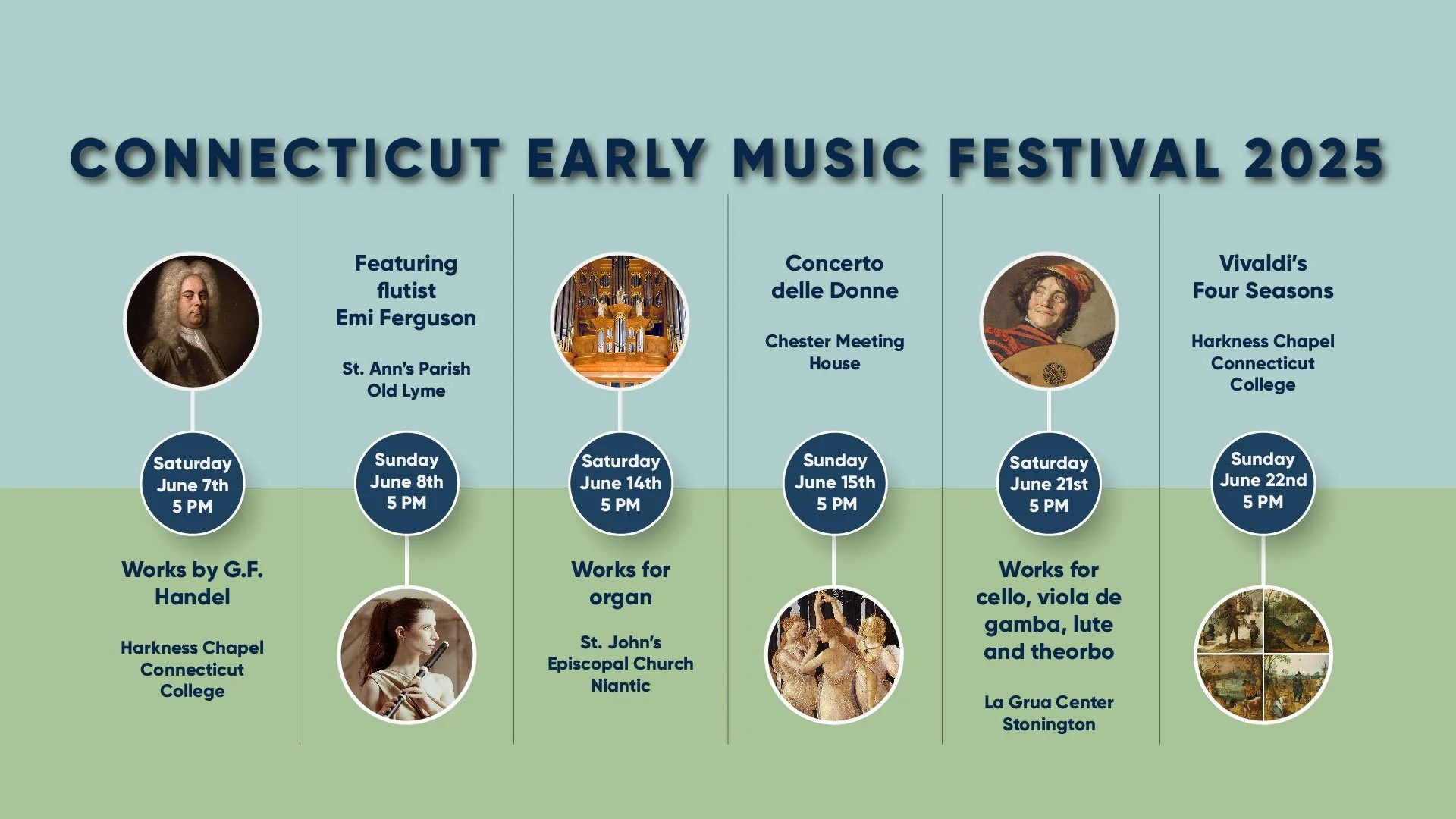 CONNECTICUT EARLY MUSIC FESTIVAL 2025

Saturday June 7th 5 PM

Works by G.F. Handel

Harkness Chapel Connecticut College

Featuring flutist Emi Ferguson

St. Ann's Parish Old Lyme

Sunday June 8th 5 PM

Saturday June 14th 5 PM

Works for organ

St. John's Episcopal Church Niantic

Concerto delle Donne

Chester Meeting House

Sunday June 15th 5 PM

Saturday June 21st 5 PM

Works for cello, viola de gamba, lute and theorbo

La Grua Center Stonington

Vivaldi's Four Seasons

Harkness Chapel Connecticut College

Sunday June 22nd 5 PM